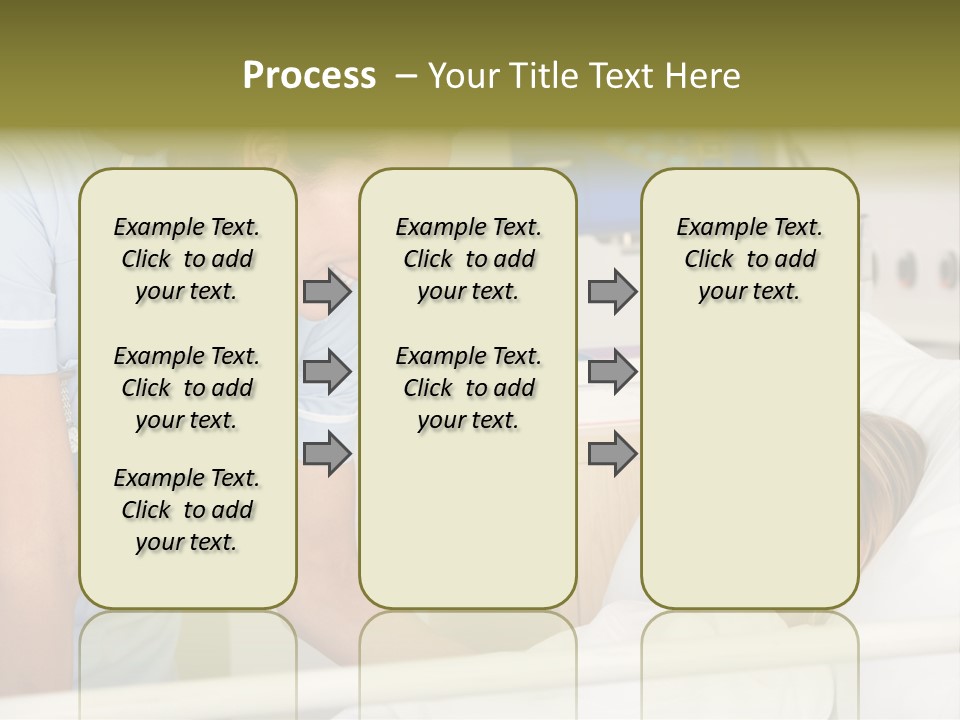 Process – Your Title Text Here

Example Text. Click to add your text.

Example Text. Click to add your text.

Example Text. Click to add your text.

Example Text. Click to add your text.

Example Text. Click to add your text.

Example Text. Click to add your text.